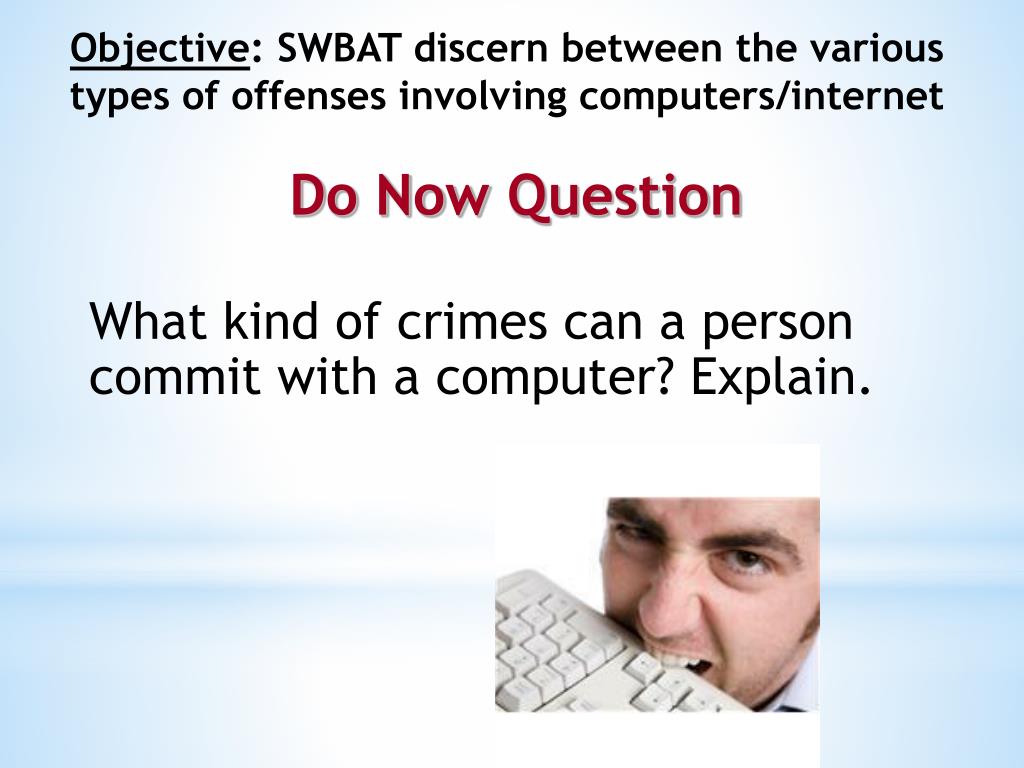 Objective: SWBAT discern between the various types of offenses involving computers/internet

Do Now Question

What kind of crimes can a person commit with a computer? Explain.